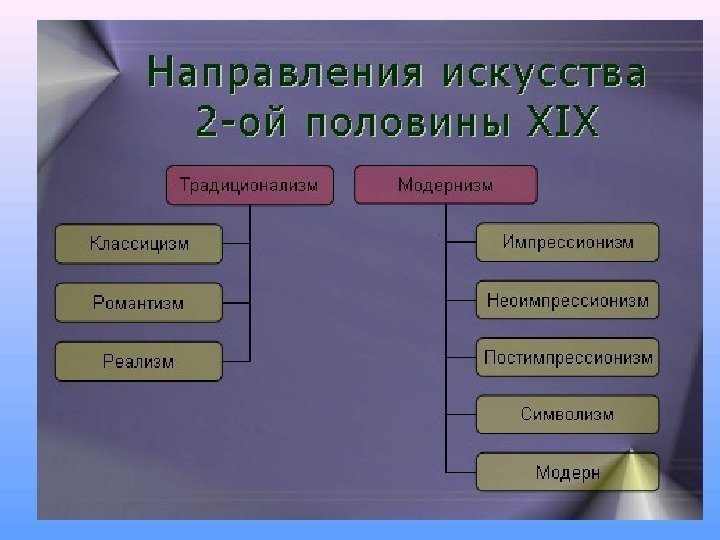 Направления искусства 2-ой половины XIX

Традиционализм

Классицизм

Романтизм

Реализм

Модернизм

Импрессионизм

Неоимпрессионизм

Постимпрессионизм

Символизм

Модерн